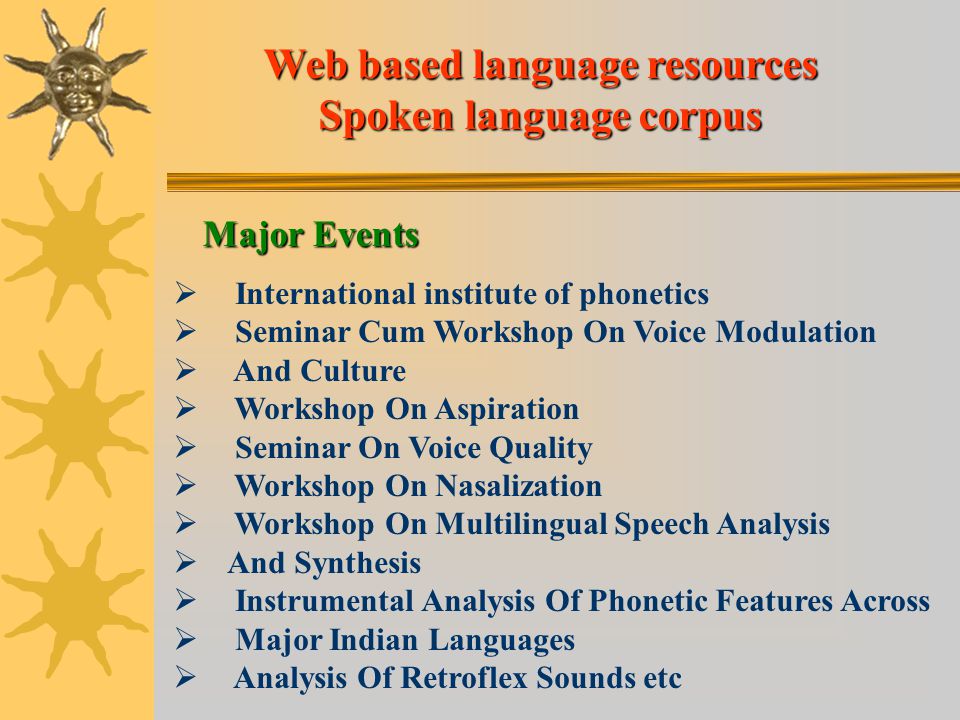 Web based language resources
Spoken language corpus

Major Events

➢ International institute of phonetics
➢ Seminar Cum Workshop On Voice Modulation
➢ And Culture
➢ Workshop On Aspiration
➢ Seminar On Voice Quality
➢ Workshop On Nasalization
➢ Workshop On Multilingual Speech Analysis
➢ And Synthesis
➢ Instrumental Analysis Of Phonetic Features Across
➢ Major Indian Languages
➢ Analysis Of Retroflex Sounds etc